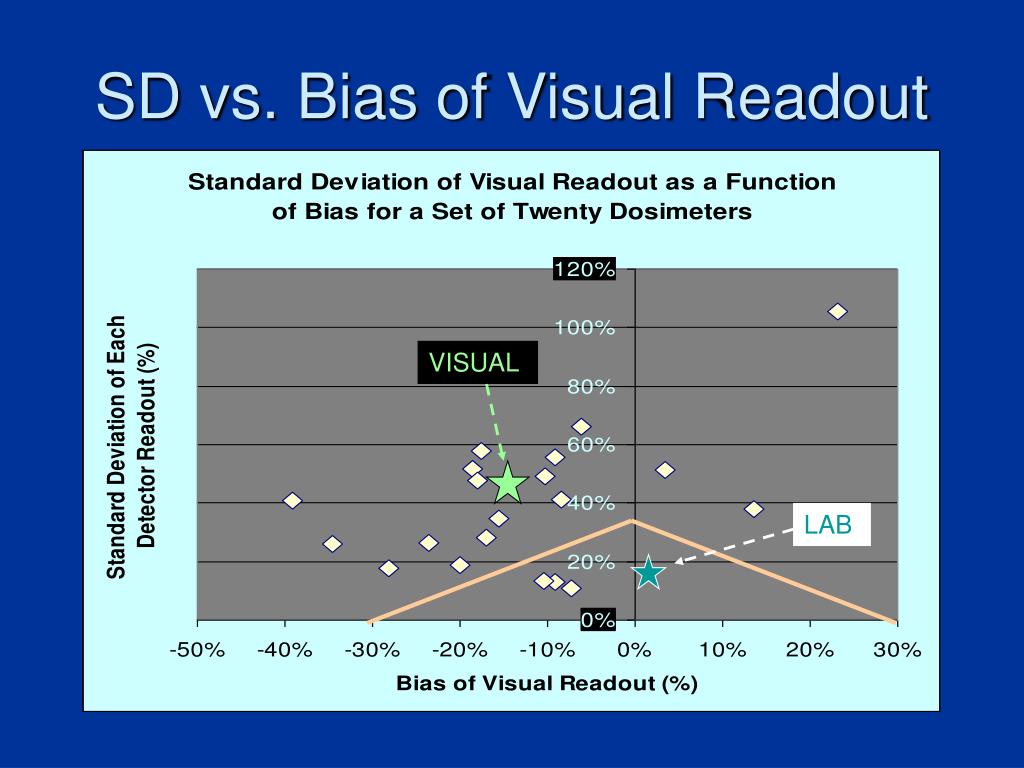 SD vs. Bias of Visual Readout

Standard Deviation of Visual Readout as a Function of Bias for a Set of Twenty Dosimeters

Standard Deviation of Each Detector Readout (%)

120%
100%
80%
60%
40%
20%
0%

VISUAL

LAB

-50% -40% -30% -20% -10% 0% 10% 20% 30%

Bias of Visual Readout (%)